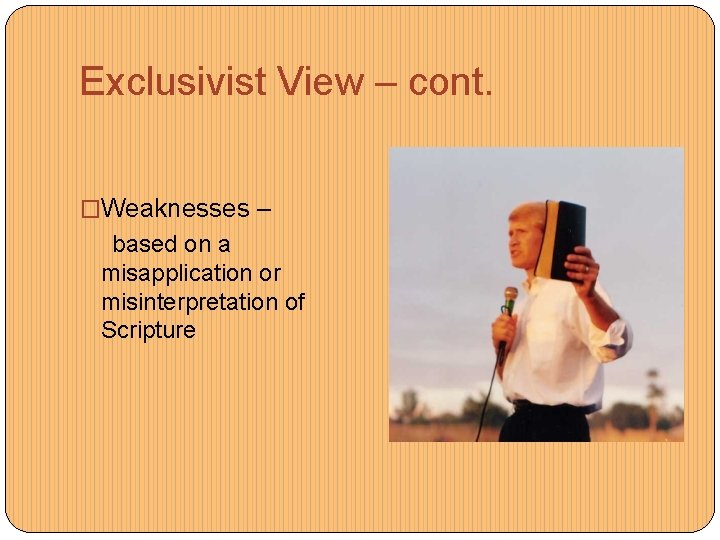 Exclusivist View – cont.

□Weaknesses –
based on a misapplication or misinterpretation of Scripture